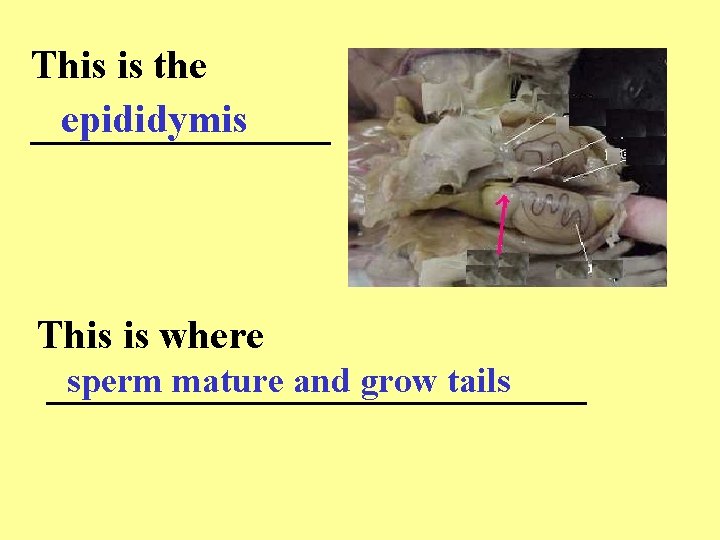 This is the

epididymis

This is where

sperm mature and grow tails